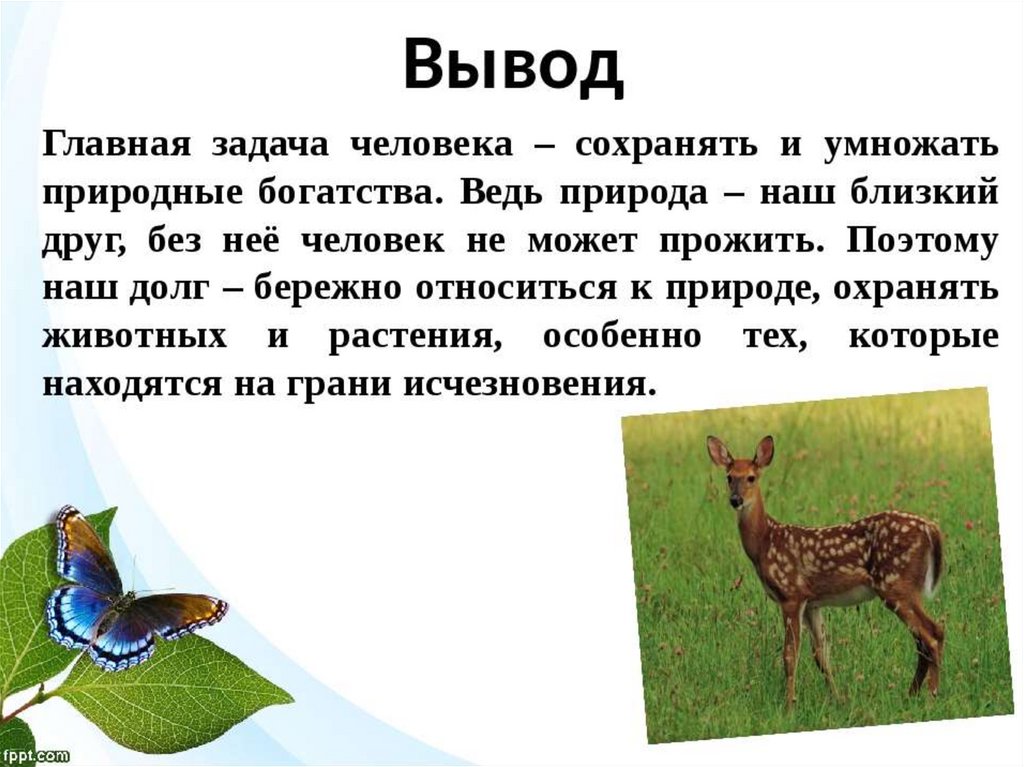 Вывод

Главная задача человека – сохранять и умножать природные богатства. Ведь природа – наш близкий друг, без неё человек не может прожить. Поэтому наш долг – бережно относиться к природе, охранять животных и растения, особенно тех, которые находятся на грани исчезновения.

fppt.com